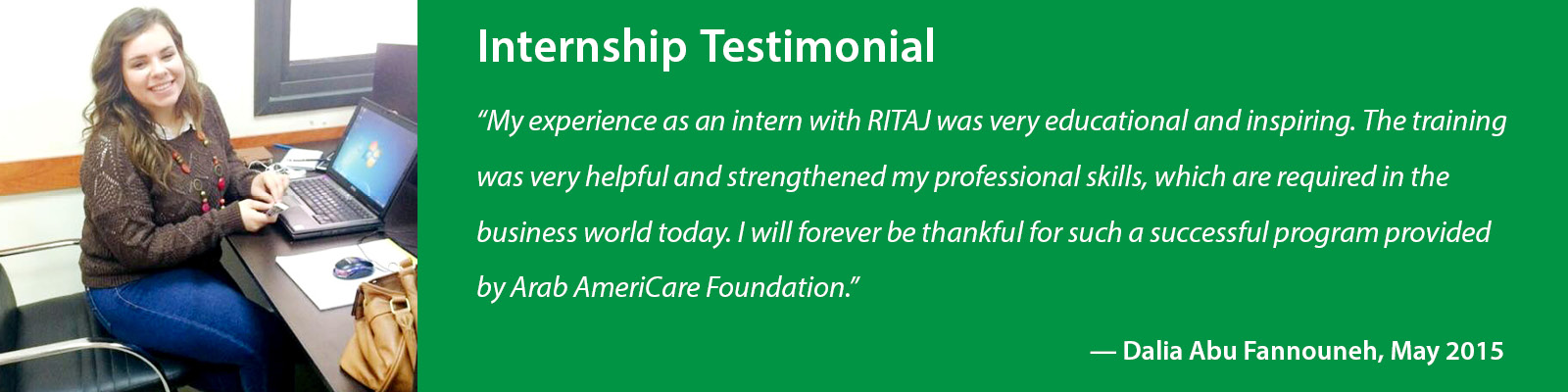 Internship Testimonial

“My experience as an intern with RITAJ was very educational and inspiring. The training was very helpful and strengthened my professional skills, which are required in the business world today. I will forever be thankful for such a successful program provided by Arab AmeriCare Foundation.”

— Dalia Abu Fannouneh, May 2015